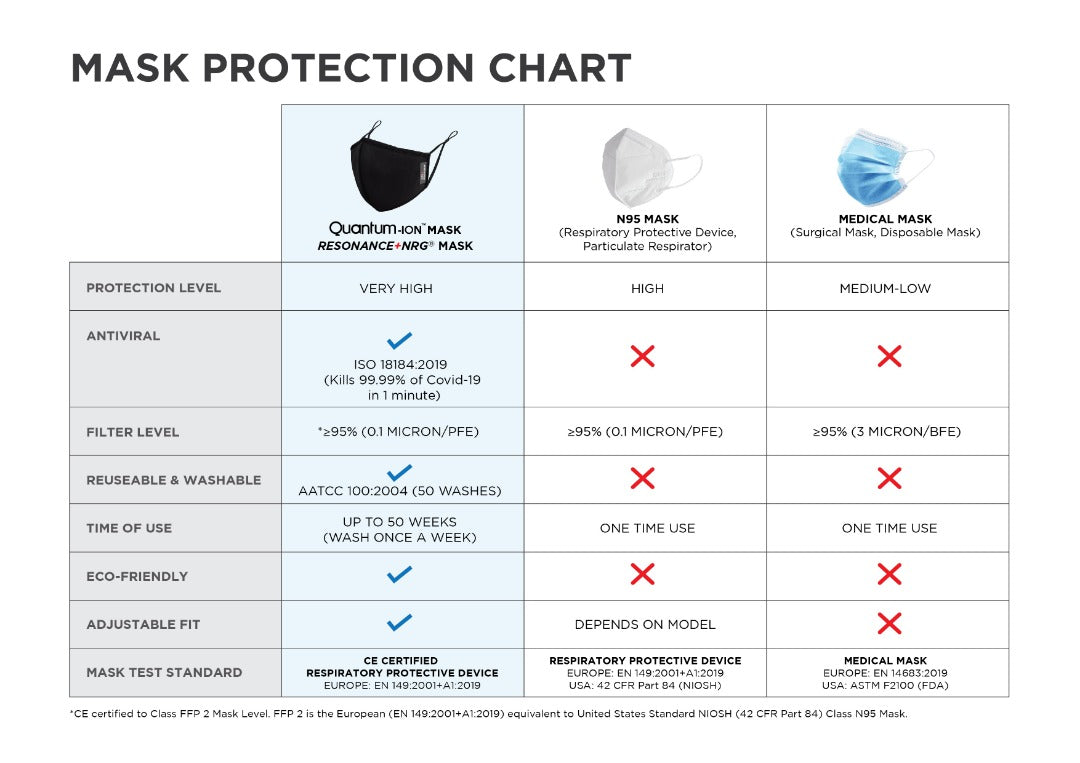 MASK PROTECTION CHART

| | Quantum-ION™ MASK RESONANCE+NRG® MASK | N95 MASK (Respiratory Protective Device, Particulate Respirator) | MEDICAL MASK (Surgical Mask, Disposable Mask) |
|---|---|---|---|
| PROTECTION LEVEL | VERY HIGH | HIGH | MEDIUM-LOW |
| ANTIVIRAL | ✓ ISO 18184:2019 (Kills 99.99% of Covid-19 in 1 minute) | ✗ | ✗ |
| FILTER LEVEL | *≥95% (0.1 MICRON/PFE) | ≥95% (0.1 MICRON/PFE) | ≥95% (3 MICRON/BFE) |
| REUSEABLE & WASHABLE | ✓ AATCC 100:2004 (50 WASHES) | ✗ | ✗ |
| TIME OF USE | UP TO 50 WEEKS (WASH ONCE A WEEK) | ONE TIME USE | ONE TIME USE |
| ECO-FRIENDLY | ✓ | ✗ | ✗ |
| ADJUSTABLE FIT | ✓ | DEPENDS ON MODEL | ✗ |
| MASK TEST STANDARD | CE CERTIFIED RESPIRATORY PROTECTIVE DEVICE EUROPE: EN 149:2001+A1:2019 | RESPIRATORY PROTECTIVE DEVICE EUROPE: EN 149:2001+A1:2019 USA: 42 CFR Part 84 (NIOSH) | MEDICAL MASK EUROPE: EN 14683:2019 USA: ASTM F2100 (FDA) |

*CE certified to Class FFP 2 Mask Level. FFP 2 is the European (EN 149:2001+A1:2019) equivalent to United States Standard NIOSH (42 CFR Part 84) Class N95 Mask.